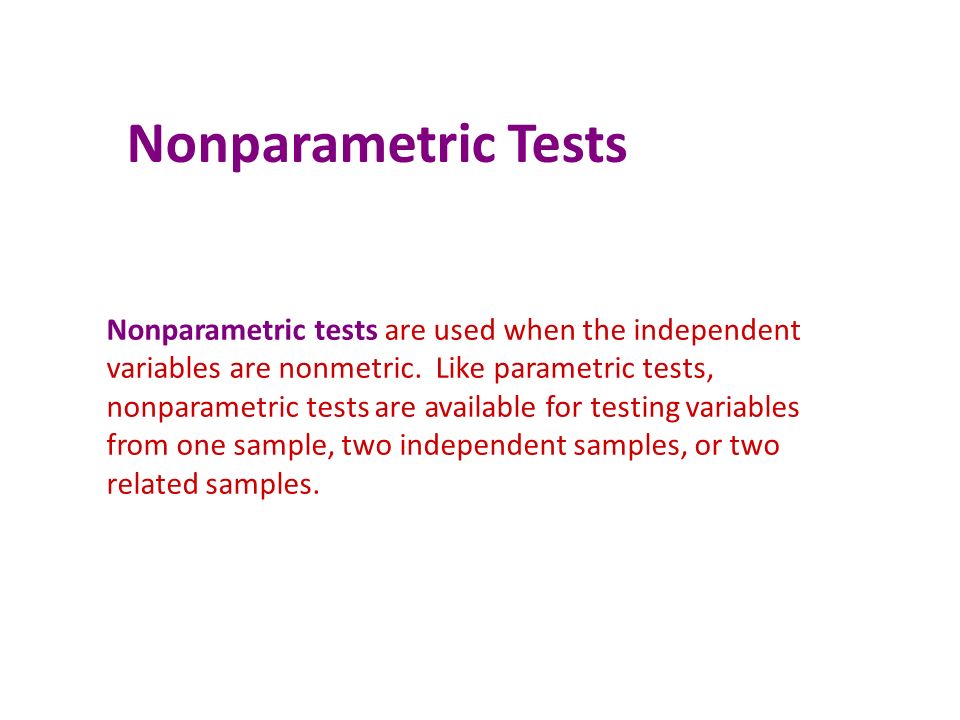 Nonparametric Tests

Nonparametric tests are used when the independent variables are nonmetric.  Like parametric tests, nonparametric tests are available for testing variables from one sample, two independent samples, or two related samples.